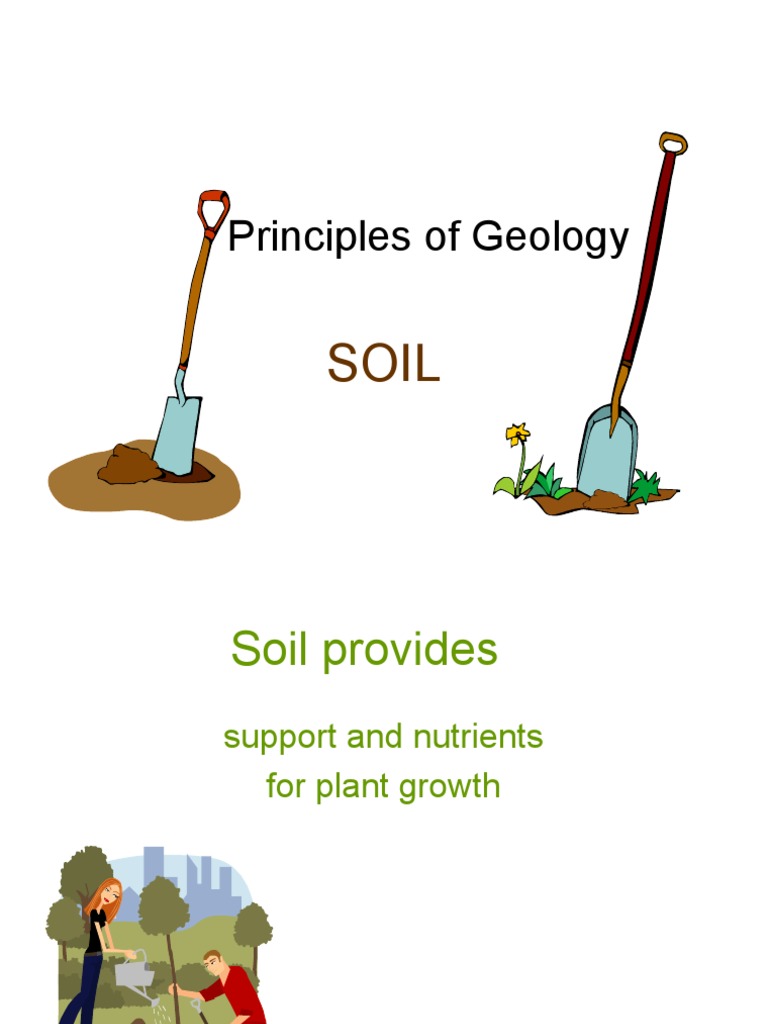 Principles of Geology

SOIL

Soil provides

support and nutrients for plant growth